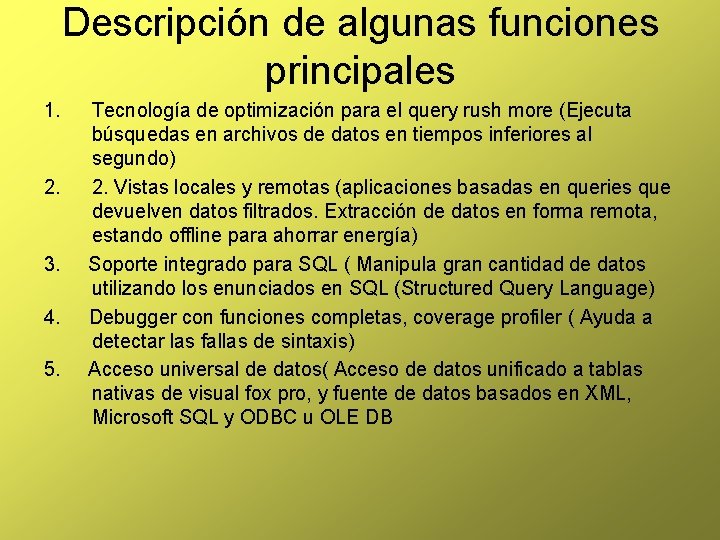 Descripción de algunas funciones principales

1. Tecnología de optimización para el query rush more (Ejecuta búsquedas en archivos de datos en tiempos inferiores al segundo)

2. 2. Vistas locales y remotas (aplicaciones basadas en queries que devuelven datos filtrados. Extracción de datos en forma remota, estando offline para ahorrar energía)

3. Soporte integrado para SQL ( Manipula gran cantidad de datos utilizando los enunciados en SQL (Structured Query Language)

4. Debugger con funciones completas, coverage profiler ( Ayuda a detectar las fallas de sintaxis)

5. Acceso universal de datos( Acceso de datos unificado a tablas nativas de visual fox pro, y fuente de datos basados en XML, Microsoft SQL y ODBC u OLE DB